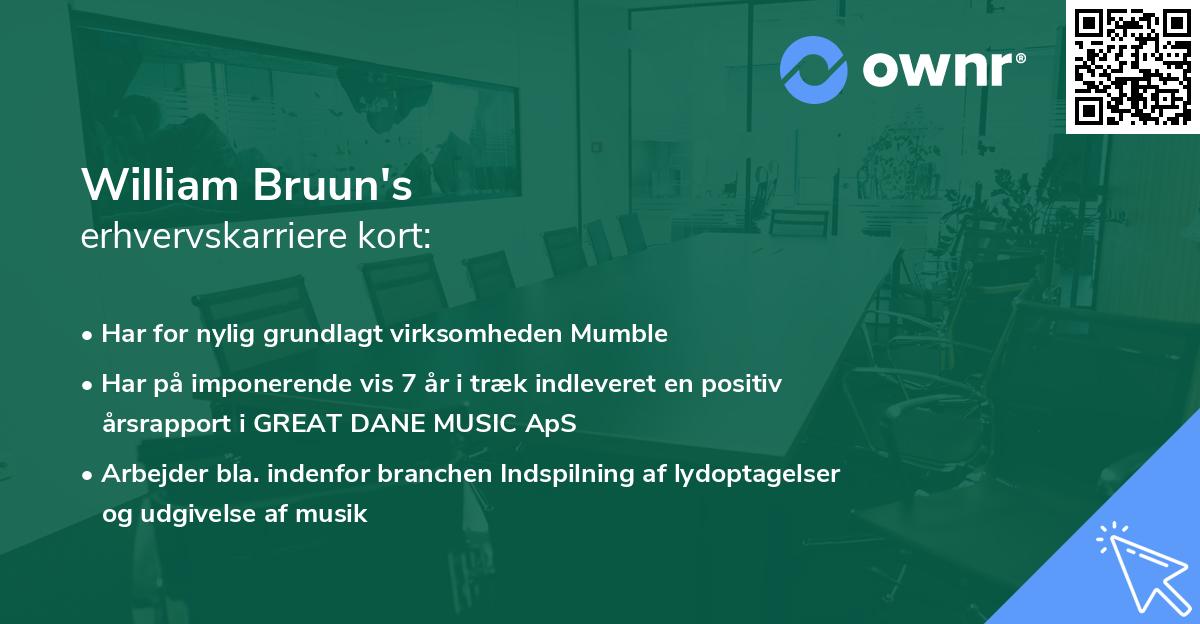 ownr®

William Bruun's
erhvervskarriere kort:

• Har for nylig grundlagt virksomheden Mumble
• Har på imponerende vis 7 år i træk indleveret en positiv årsrapport i GREAT DANE MUSIC ApS
• Arbejder bla. indenfor branchen Indspilning af lydoptagelser og udgivelse af musik